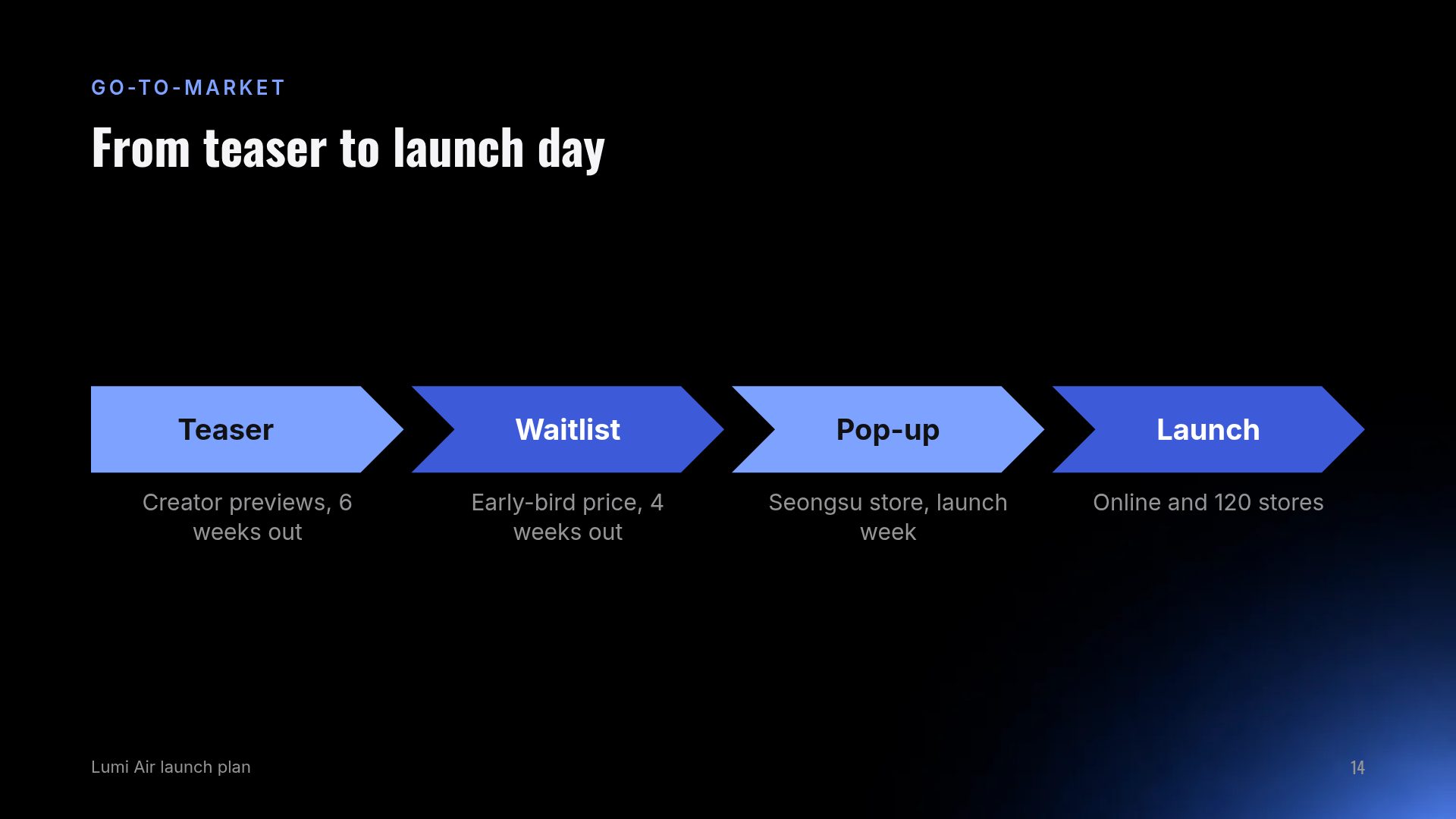 GO-TO-MARKET

From teaser to launch day

Teaser

Creator previews, 6 weeks out

Waitlist

Early-bird price, 4 weeks out

Pop-up

Seongsu store, launch week

Launch

Online and 120 stores

Lumi Air launch plan

14